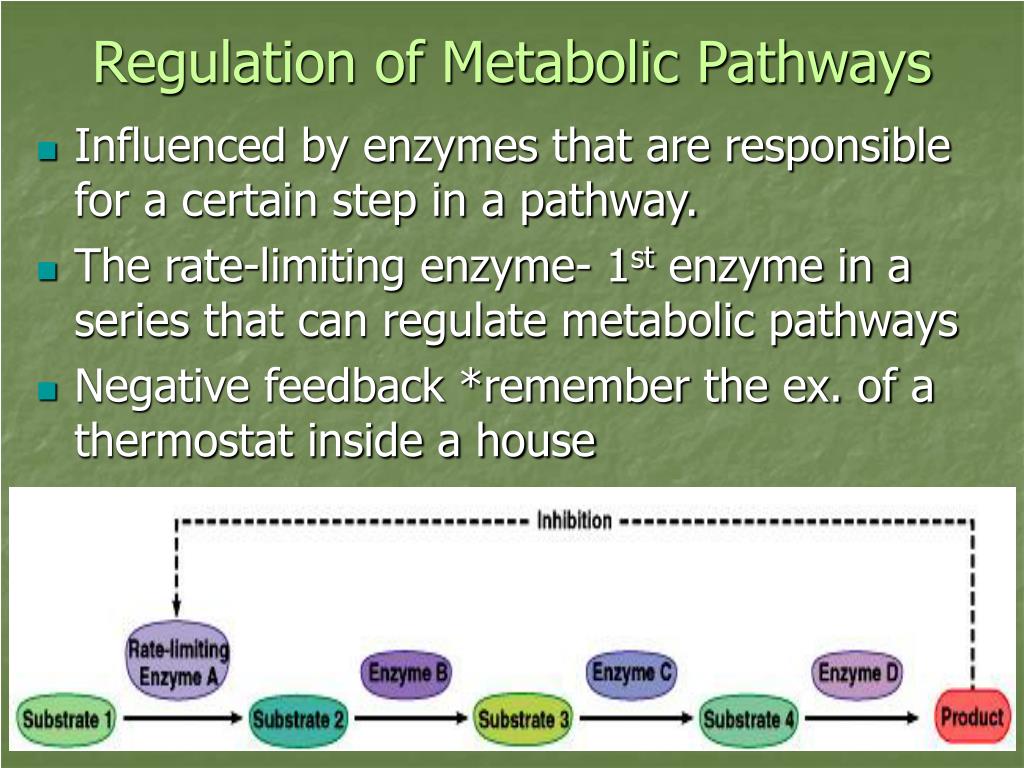 Regulation of Metabolic Pathways

Influenced by enzymes that are responsible for a certain step in a pathway.

The rate-limiting enzyme- 1$^{st}$ enzyme in a series that can regulate metabolic pathways

Negative feedback *remember the ex. of a thermostat inside a house

Inhibition

Rate-limiting Enzyme A

Enzyme B

Enzyme C

Enzyme D

Substrate 1

Substrate 2

Substrate 3

Substrate 4

Product